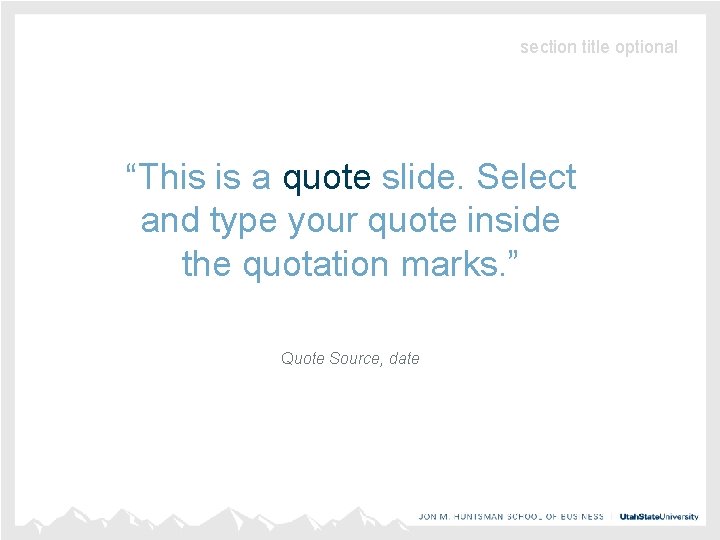 section title optional

“This is a quote slide. Select and type your quote inside the quotation marks.”

Quote Source, date

JON M. HUNTSMAN SCHOOL OF BUSINESS | UtahStateUniversity